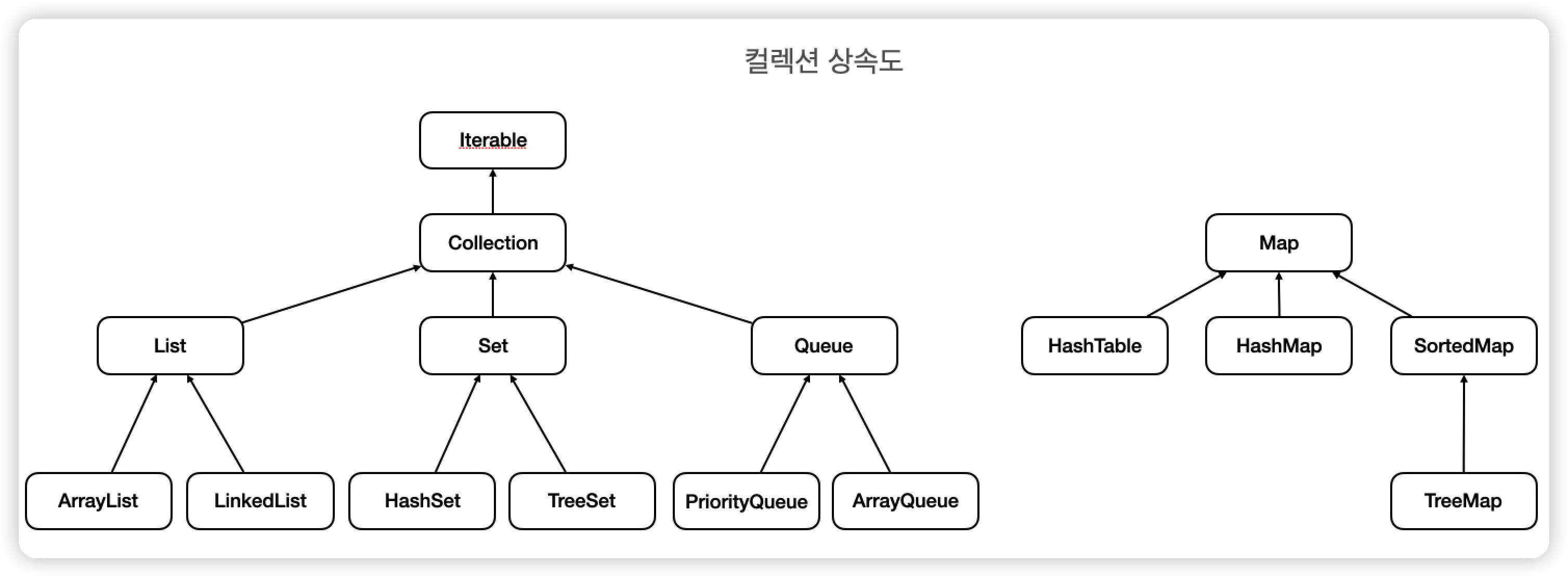 컬렉션 상속도

Iterable

Collection

Map

List

Set

Queue

HashTable

HashMap

SortedMap

ArrayList

LinkedList

HashSet

TreeSet

PriorityQueue

ArrayQueue

TreeMap